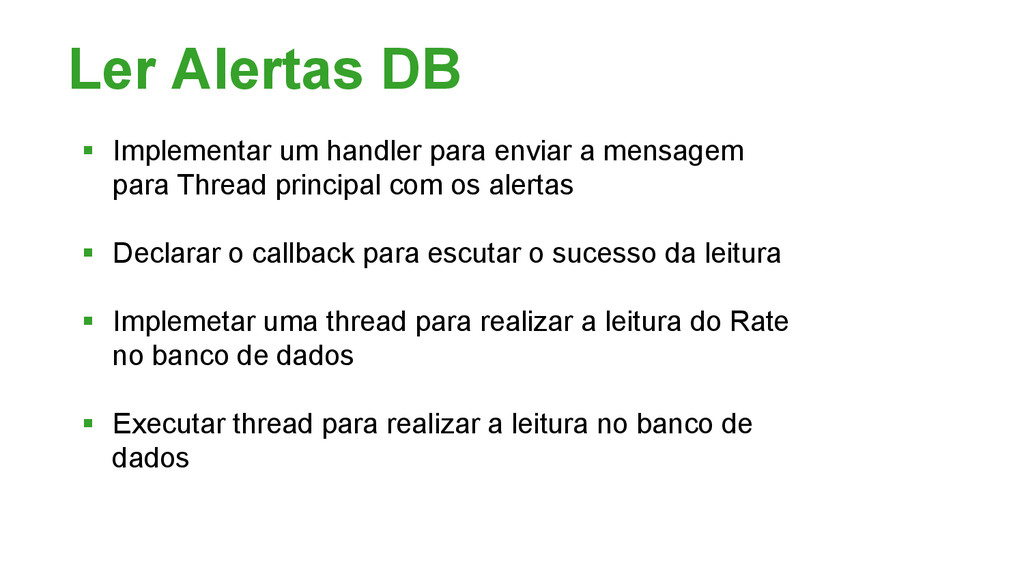 Ler Alertas DB

▪ Implementar um handler para enviar a mensagem para Thread principal com os alertas

▪ Declarar o callback para escutar o sucesso da leitura

▪ Implemetar uma thread para realizar a leitura do Rate no banco de dados

▪ Executar thread para realizar a leitura no banco de dados